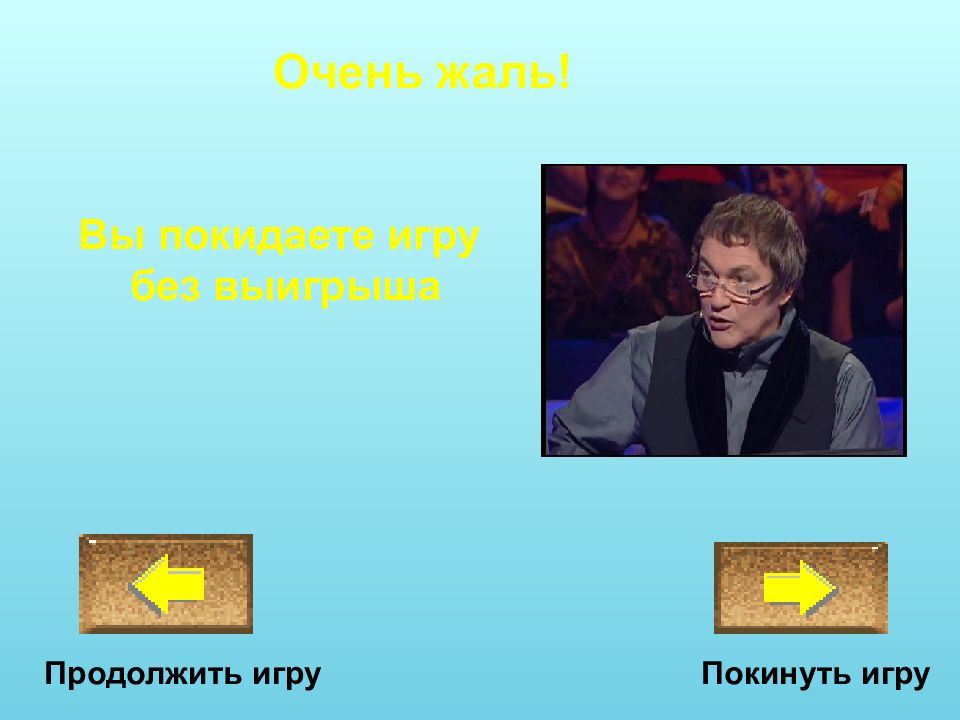 Очень жаль!

Вы покидаете игру без выигрыша

Продолжить игру

Покинуть игру